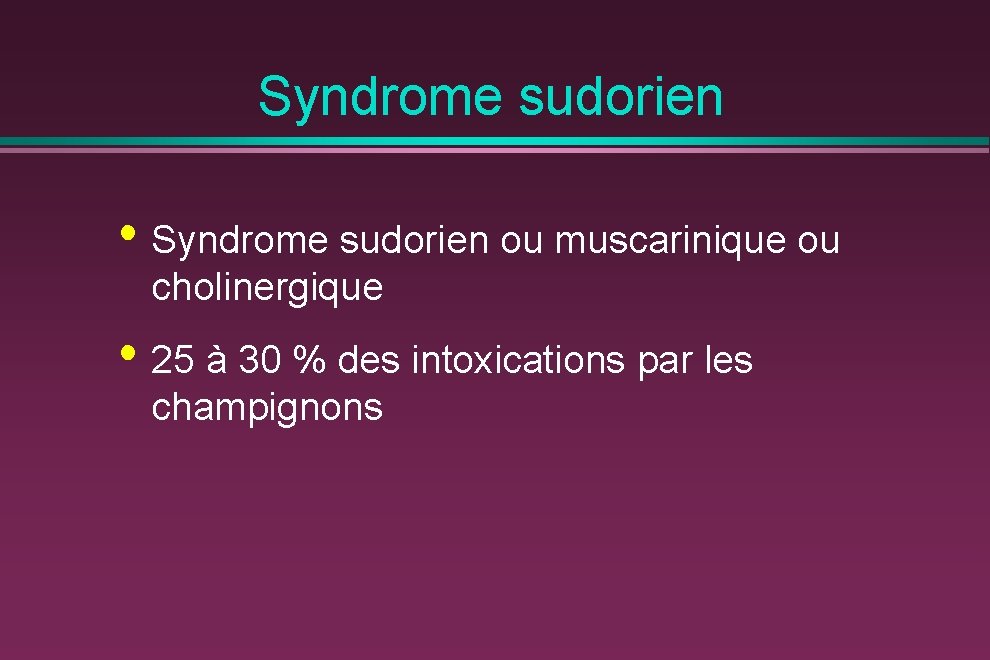 Syndrome sudorien

• Syndrome sudorien ou muscarinique ou cholinergique

• 25 à 30 % des intoxications par les champignons